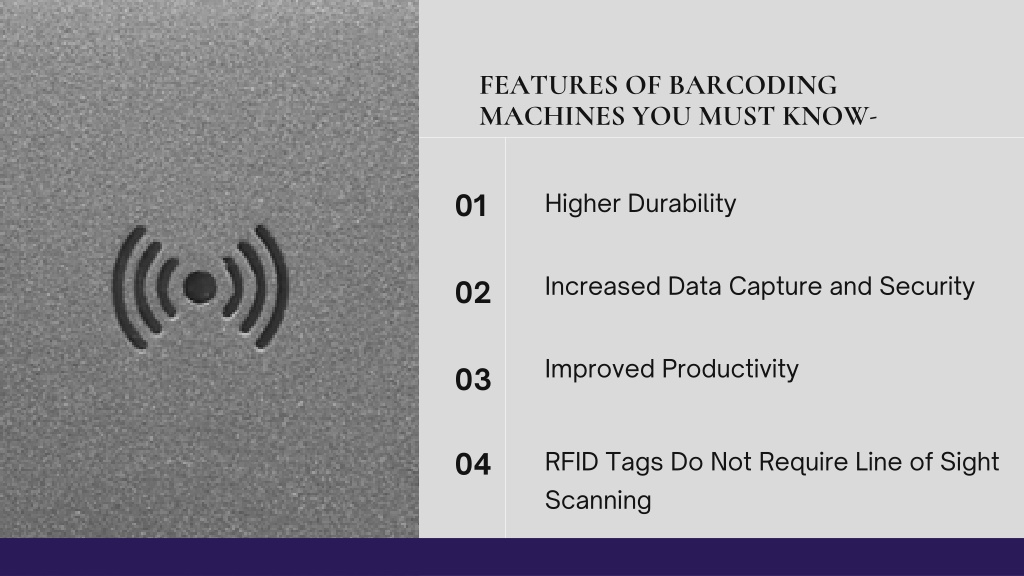 FEATURES OF BARCODING MACHINES YOU MUST KNOW-

01 Higher Durability

02 Increased Data Capture and Security

03 Improved Productivity

04 RFID Tags Do Not Require Line of Sight Scanning